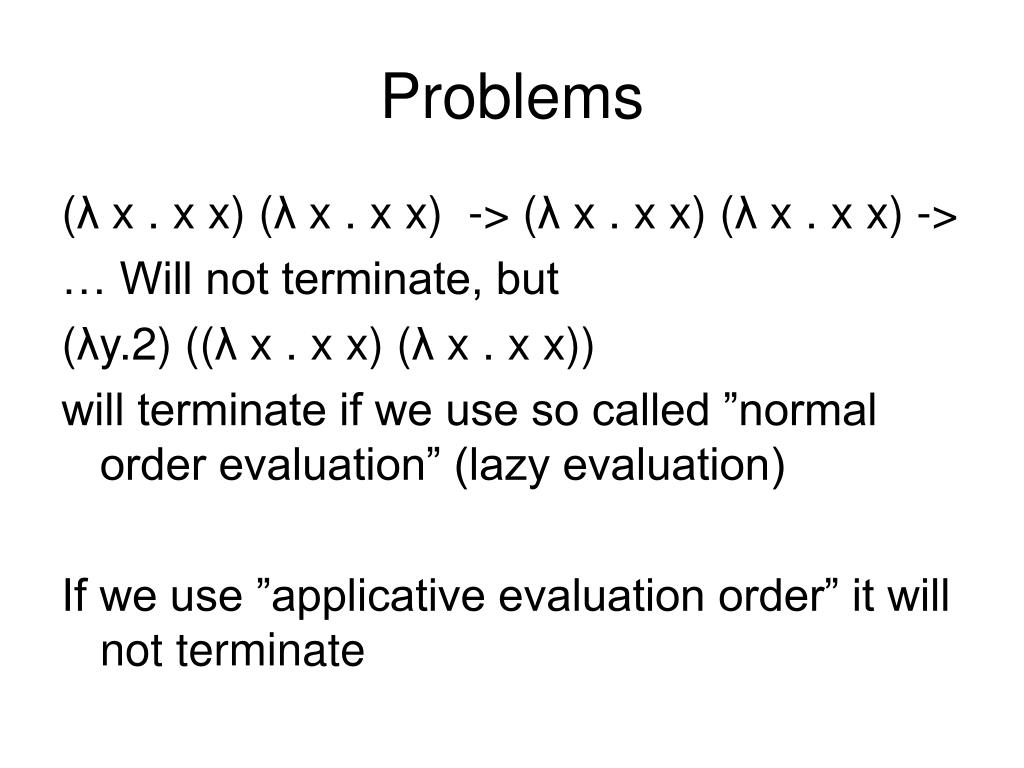 Problems

(λ x . x x) (λ x . x x) -> (λ x . x x) (λ x . x x) ->

… Will not terminate, but

(λy.2) ((λ x . x x) (λ x . x x))

will terminate if we use so called ”normal order evaluation” (lazy evaluation)

If we use ”applicative evaluation order” it will not terminate